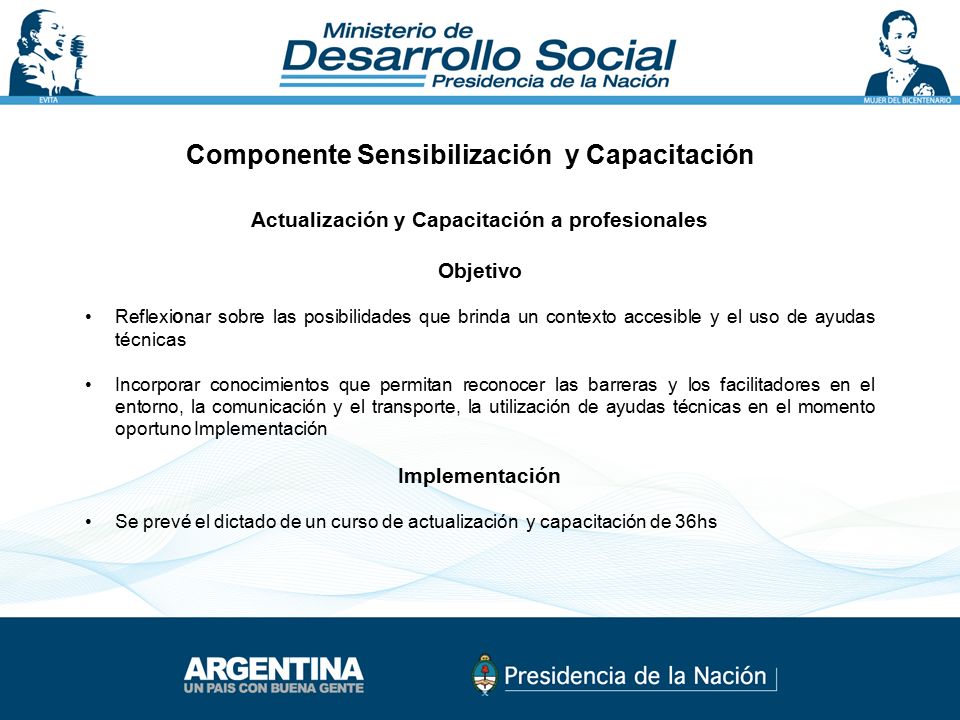 EVITA

Ministerio de
Desarrollo Social
Presidencia de la Nación

MUJER DEL BICENTENARIO

Componente Sensibilización y Capacitación

Actualización y Capacitación a profesionales

Objetivo

• Reflexionar sobre las posibilidades que brinda un contexto accesible y el uso de ayudas técnicas

• Incorporar conocimientos que permitan reconocer las barreras y los facilitadores en el entorno, la comunicación y el transporte, la utilización de ayudas técnicas en el momento oportuno Implementación

Implementación

• Se prevé el dictado de un curso de actualización y capacitación de 36hs

ARGENTINA
UN PAIS CON BUENA GENTE

Presidencia de la Nación